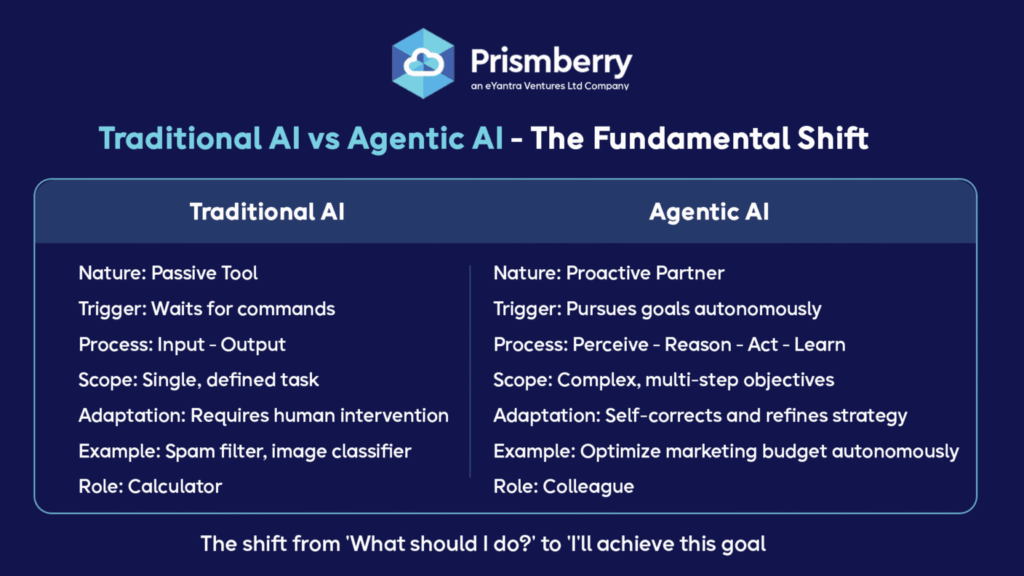 Prismberry
an eYantra Ventures Ltd Company

Traditional AI vs Agentic AI - The Fundamental Shift

| Traditional AI | Agentic AI |
|---|---|
| Nature: Passive Tool | Nature: Proactive Partner |
| Trigger: Waits for commands | Trigger: Pursues goals autonomously |
| Process: Input - Output | Process: Perceive - Reason - Act - Learn |
| Scope: Single, defined task | Scope: Complex, multi-step objectives |
| Adaptation: Requires human intervention | Adaptation: Self-corrects and refines strategy |
| Example: Spam filter, image classifier | Example: Optimize marketing budget autonomously |
| Role: Calculator | Role: Colleague |

The shift from 'What should I do?' to 'I'll achieve this goal